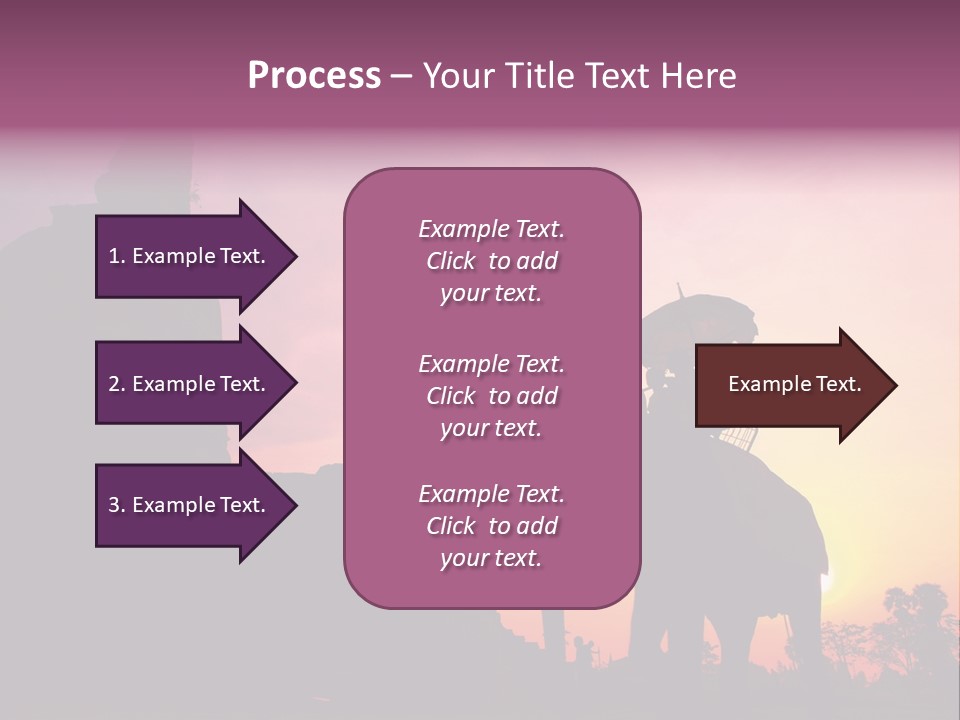 Process – Your Title Text Here

1. Example Text.

2. Example Text.

3. Example Text.

Example Text. Click to add your text.

Example Text. Click to add your text.

Example Text. Click to add your text.

Example Text.